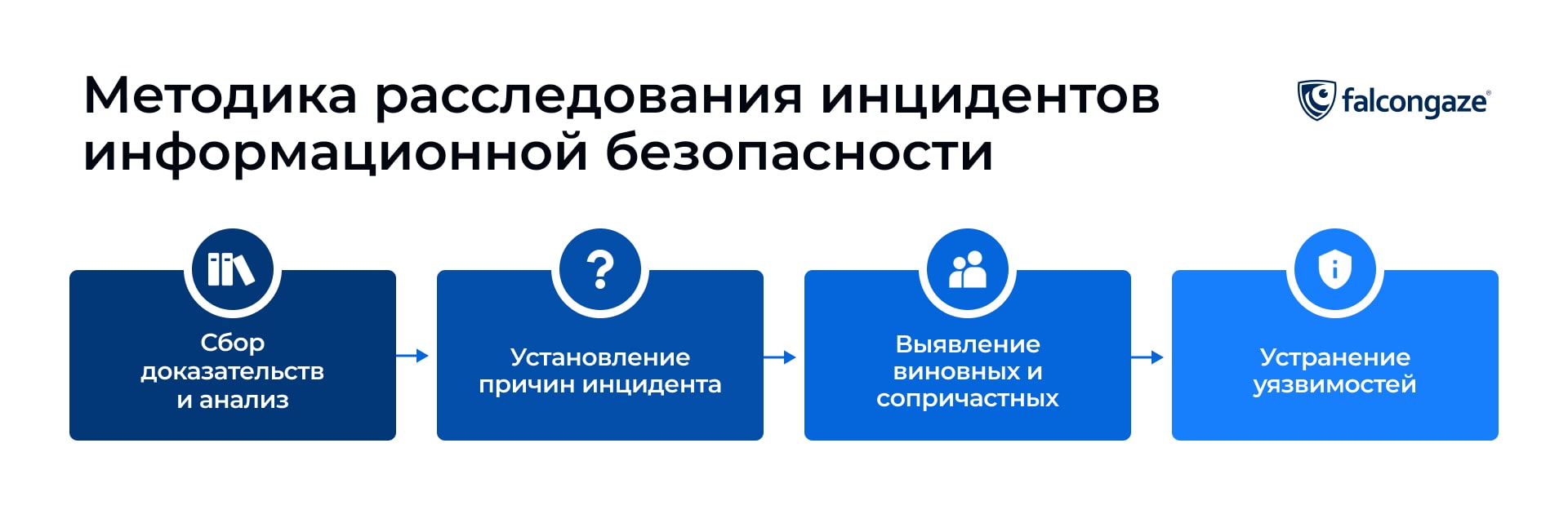 Методика расследования инцидентов информационной безопасности

falcongaze®

Сбор доказательств и анализ

Установление причин инцидента

Выявление виновных и сопричастных

Устранение уязвимостей